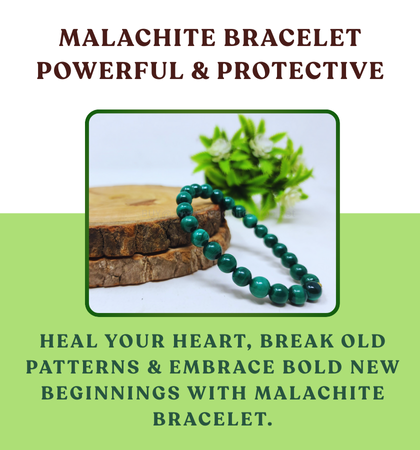 MALACHITE BRACELET
POWERFUL & PROTECTIVE

HEAL YOUR HEART, BREAK OLD PATTERNS & EMBRACE BOLD NEW BEGINNINGS WITH MALACHITE BRACELET.